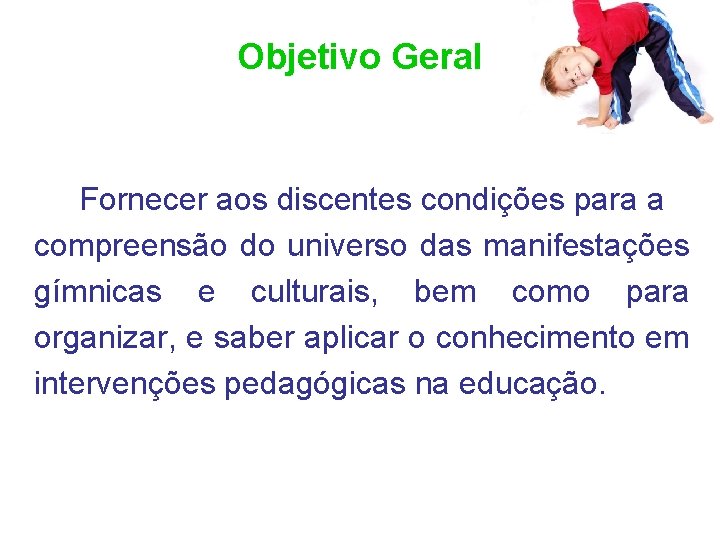 Objetivo Geral

Fornecer aos discentes condições para a compreensão do universo das manifestações gímnicas e culturais, bem como para organizar, e saber aplicar o conhecimento em intervenções pedagógicas na educação.